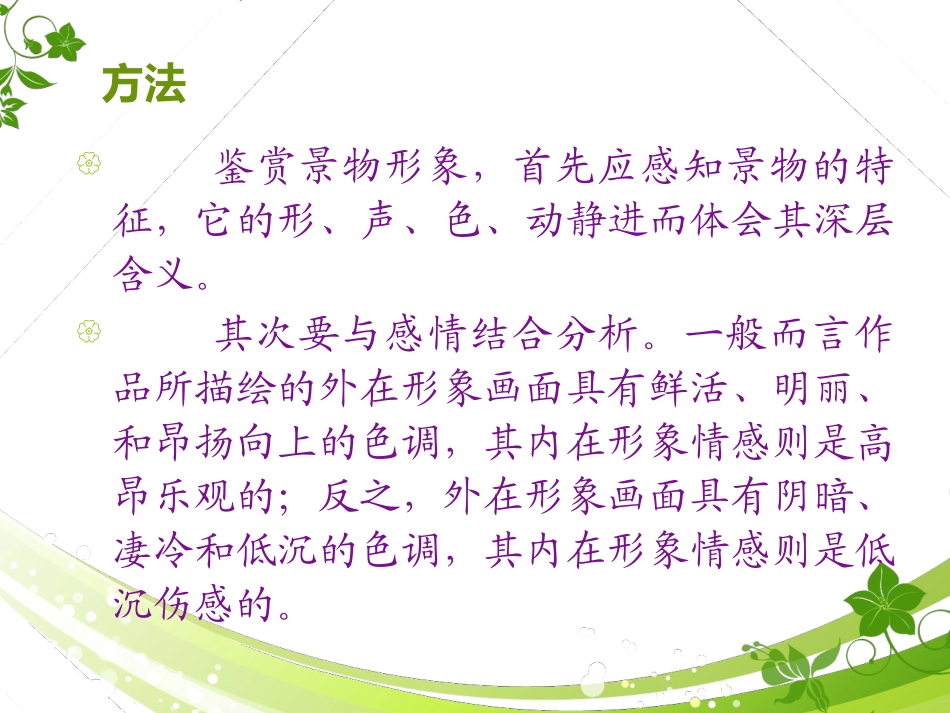 方法

鉴赏景物形象，首先应感知景物的特征，它的形、声、色、动静进而体会其深层含义。

其次要与感情结合分析。一般而言作品所描绘的外在形象画面具有鲜活、明丽、和昂扬向上的色调，其内在形象情感则是高昂乐观的；反之，外在形象画面具有阴暗、凄冷和低沉的色调，其内在形象情感则是低沉伤感的。